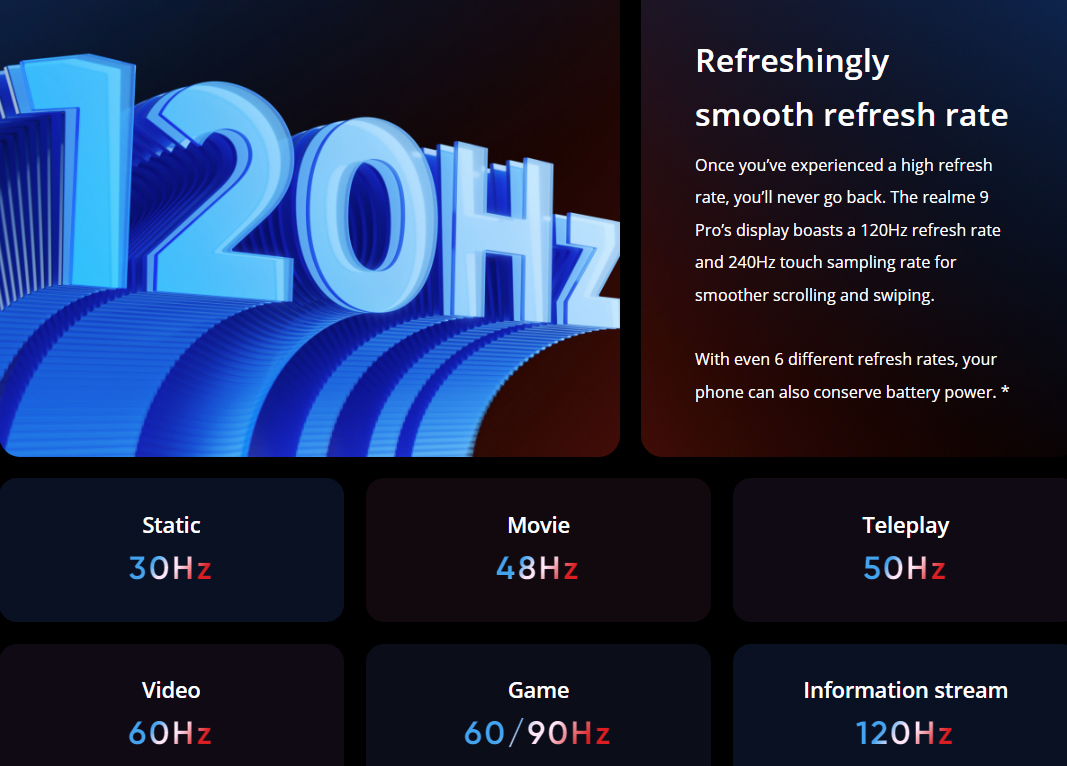 120Hz

Refreshingly smooth refresh rate

Once you've experienced a high refresh rate, you'll never go back. The realme 9 Pro's display boasts a 120Hz refresh rate and 240Hz touch sampling rate for smoother scrolling and swiping.

With even 6 different refresh rates, your phone can also conserve battery power. *

Static
30Hz

Movie
48Hz

Teleplay
50Hz

Video
60Hz

Game
60/90Hz

Information stream
120Hz